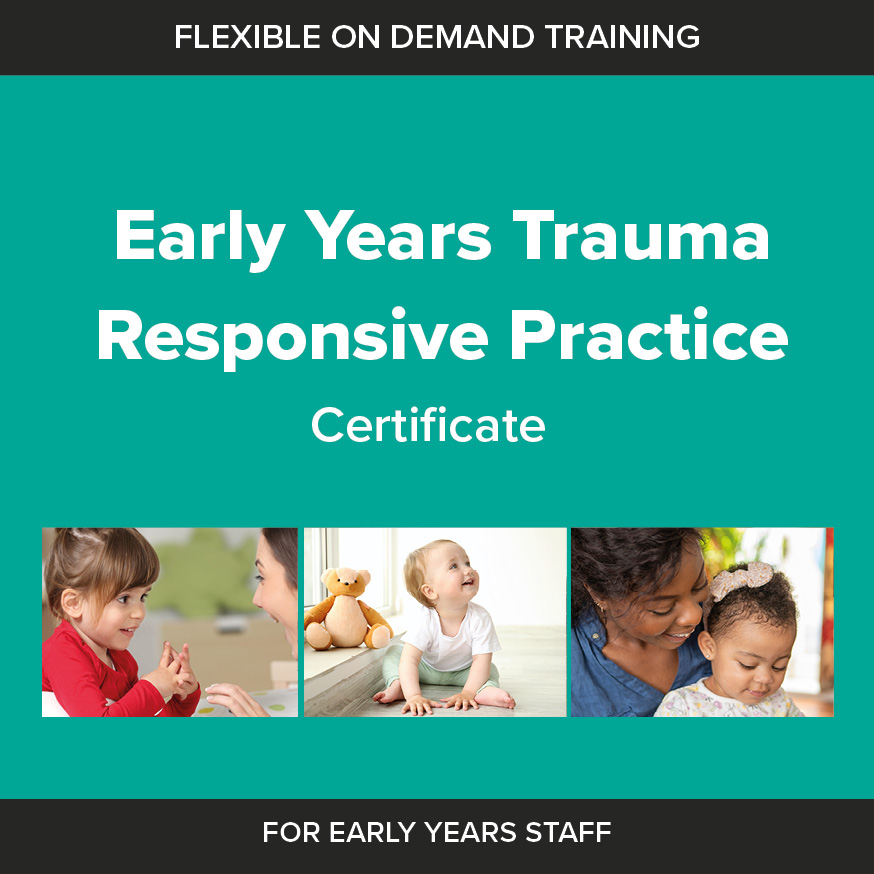 FLEXIBLE ON DEMAND TRAINING

Early Years Trauma Responsive Practice

Certificate

FOR EARLY YEARS STAFF